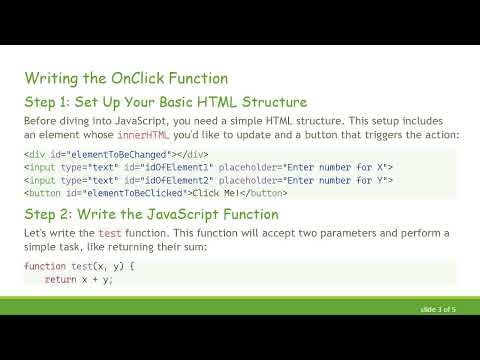 Writing the OnClick Function

Step 1: Set Up Your Basic HTML Structure

Before diving into JavaScript, you need a simple HTML structure. This setup includes an element whose innerHTML you'd like to update and a button that triggers the action:

<div id="elementToBeChanged"></div>
<input type="text" id="idOfElement1" placeholder="Enter number for X">
<input type="text" id="idOfElement2" placeholder="Enter number for Y">
<button id="elementToBeClicked">Click Me!</button>

Step 2: Write the JavaScript Function

Let's write the test function. This function will accept two parameters and perform a simple task, like returning their sum:

function test(x, y) {
    return x + y;

slide 3 of 5